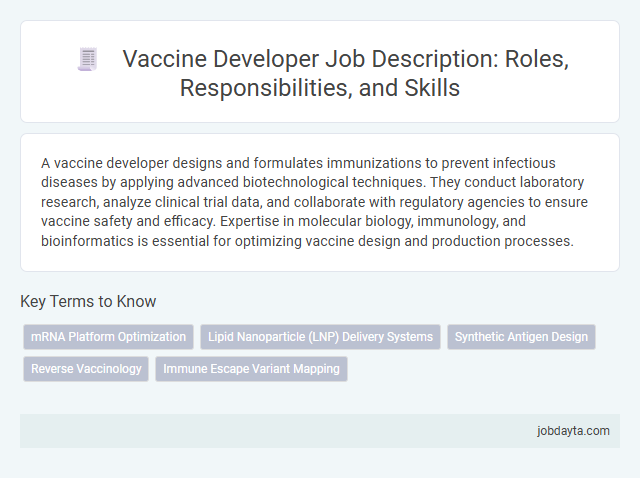 Vaccine Developer Job Description: Roles, Responsibilities, and Skills

A vaccine developer designs and formulates immunizations to prevent infectious diseases by applying advanced biotechnological techniques. They conduct laboratory research, analyze clinical trial data, and collaborate with regulatory agencies to ensure vaccine safety and efficacy. Expertise in molecular biology, immunology, and bioinformatics is essential for optimizing vaccine design and production processes.

Key Terms to Know

mRNA Platform Optimization
Lipid Nanoparticle (LNP) Delivery Systems
Synthetic Antigen Design
Reverse Vaccinology
Immune Escape Variant Mapping

jobdayta.com